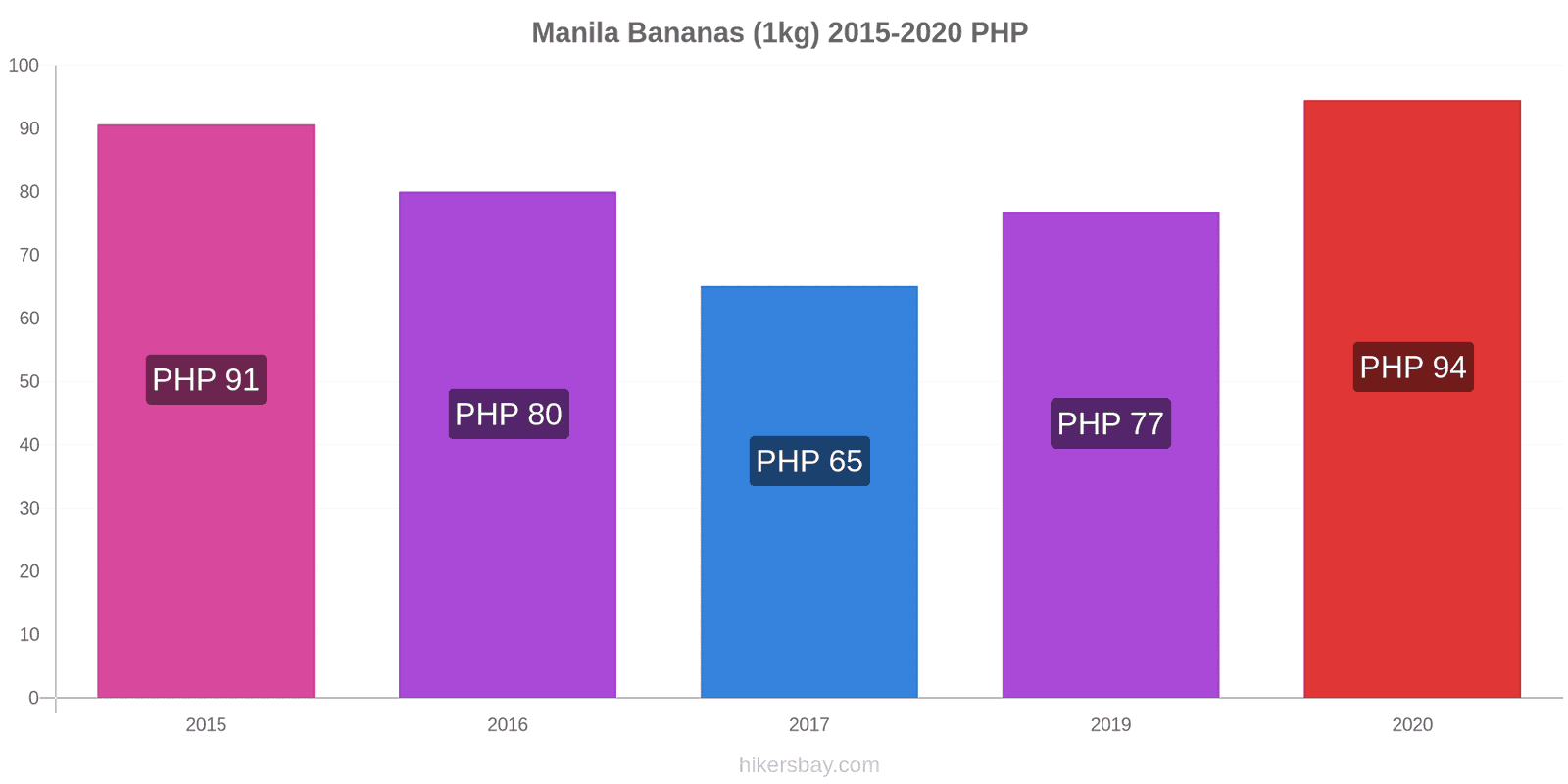 Manila Bananas (1kg) 2015-2020 PHP

100
90
80
70
60
50
40
30
20
10
0

PHP 91
PHP 80
PHP 65
PHP 77
PHP 94

2015
2016
2017
2019
2020

hikersbay.com